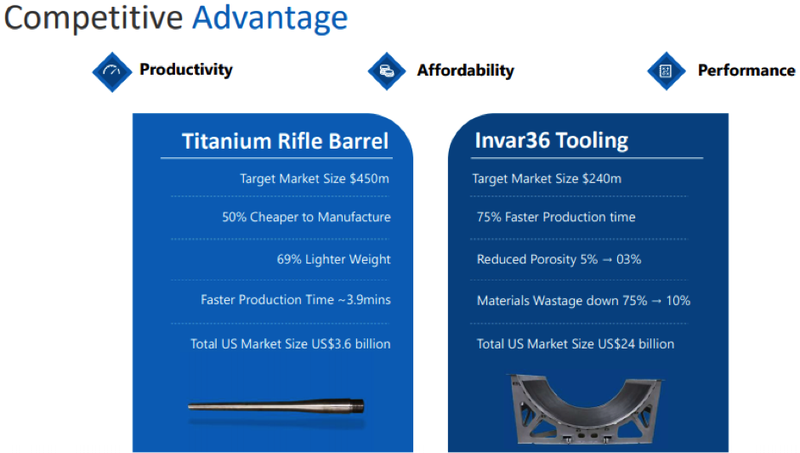 Competitive Advantage

Productivity

Affordability

Performance

Titanium Rifle Barrel

Target Market Size $450m

50% Cheaper to Manufacture

69% Lighter Weight

Faster Production Time ~3.9mins

Total US Market Size US$3.6 billion

Invar36 Tooling

Target Market Size $240m

75% Faster Production time

Reduced Porosity 5% → 03%

Materials Wastage down 75% → 10%

Total US Market Size US$24 billion